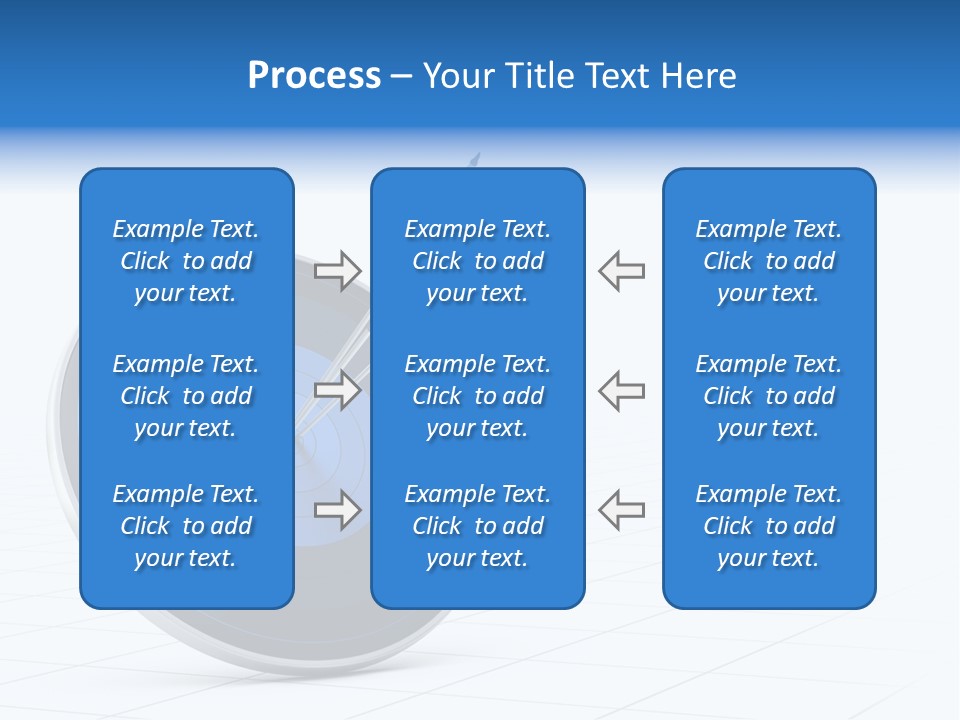 Process – Your Title Text Here

Example Text. Click to add your text.

Example Text. Click to add your text.

Example Text. Click to add your text.

Example Text. Click to add your text.

Example Text. Click to add your text.

Example Text. Click to add your text.

Example Text. Click to add your text.

Example Text. Click to add your text.

Example Text. Click to add your text.